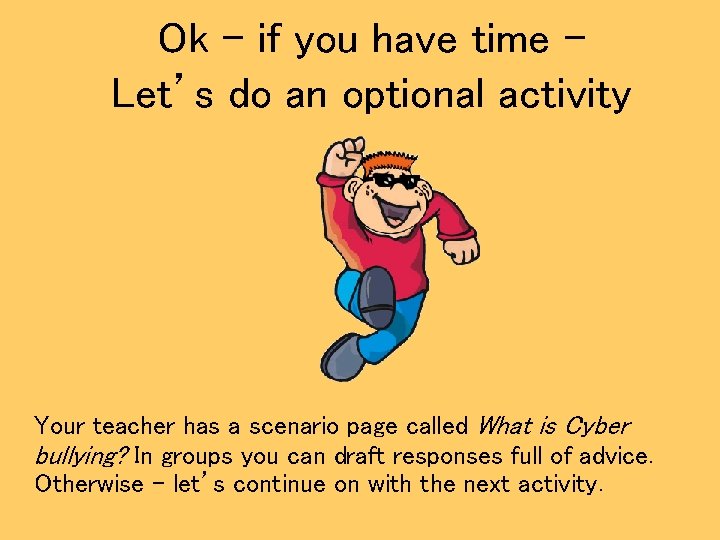 Ok - if you have time -
Let's do an optional activity

Your teacher has a scenario page called What is Cyber bullying? In groups you can draft responses full of advice. Otherwise - let's continue on with the next activity.